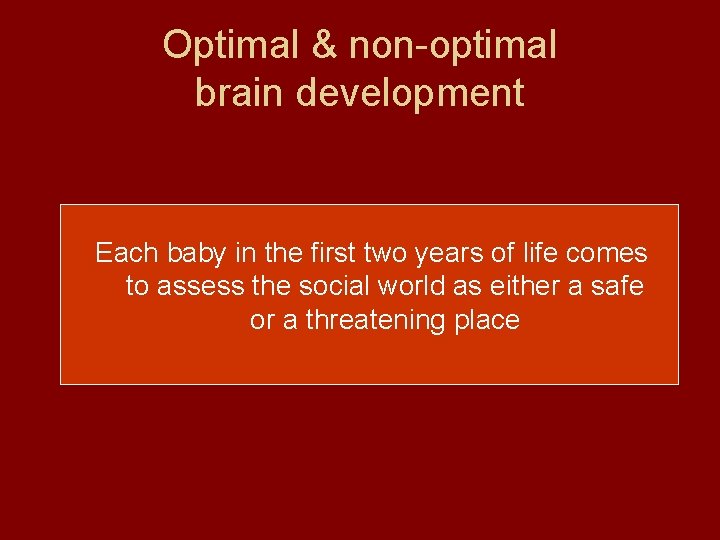 Optimal & non-optimal brain development

Each baby in the first two years of life comes to assess the social world as either a safe or a threatening place